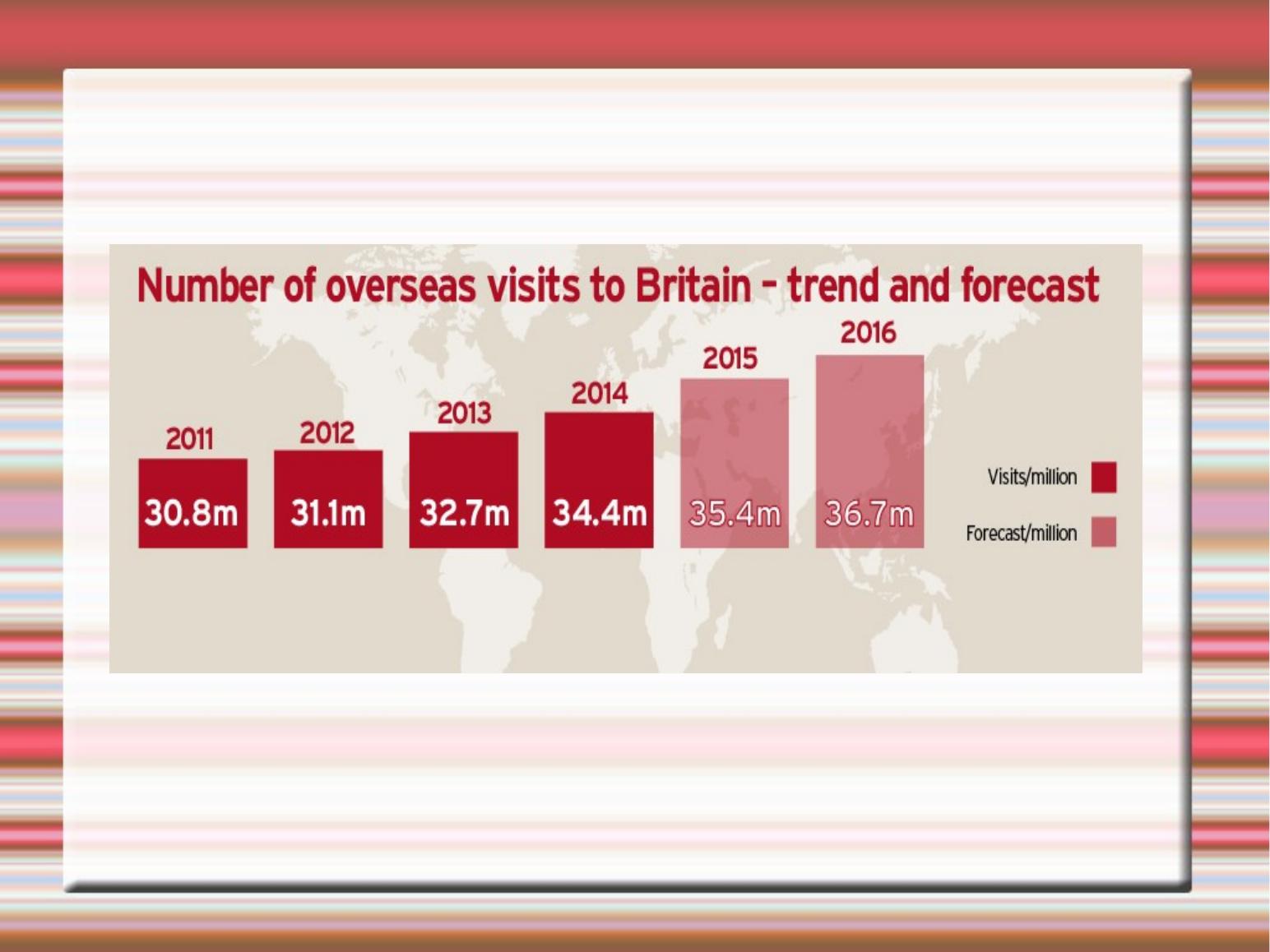 Number of overseas visits to Britain - trend and forecast

2011
30.8m

2012
31.1m

2013
32.7m

2014
34.4m

2015
35.4m

2016
36.7m

Visits/million
Forecast/million